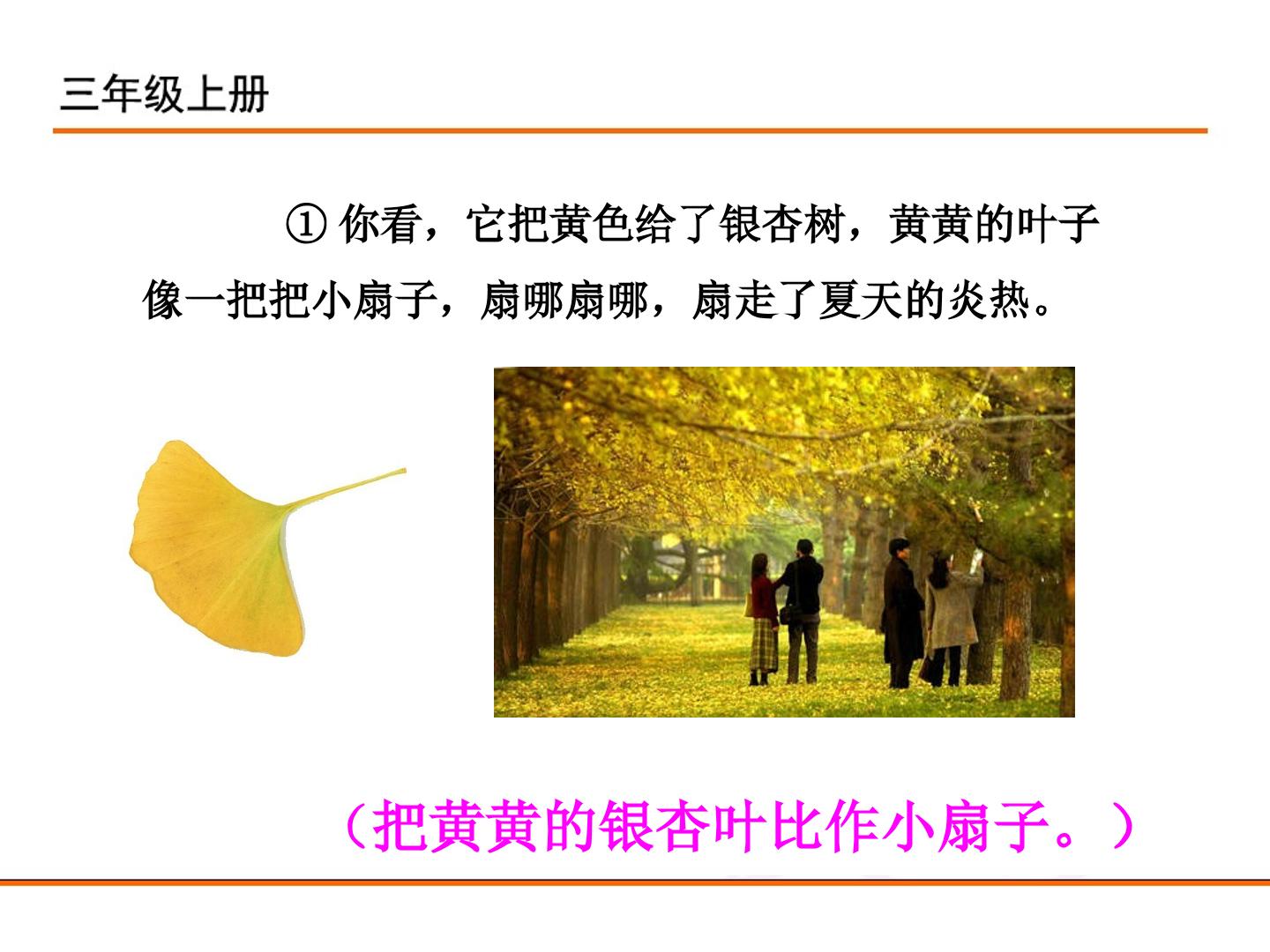 三年级上册

① 你看，它把黄色给了银杏树，黄黄的叶子像一把把小扇子，扇哪扇哪，扇走了夏天的炎热。

（把黄黄的银杏叶比作小扇子。）